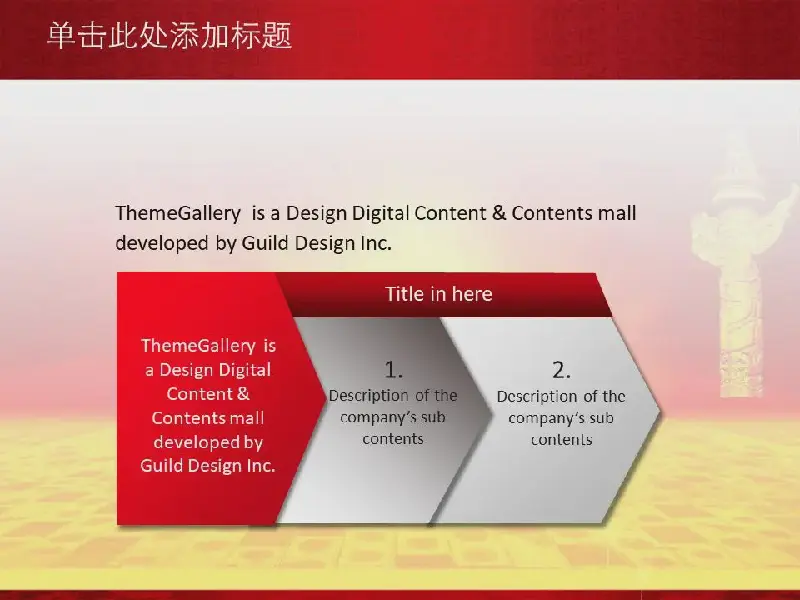 单击此处添加标题

ThemeGallery is a Design Digital Content & Contents mall developed by Guild Design Inc.

Title in here

ThemeGallery is a Design Digital Content & Contents mall developed by Guild Design Inc.

1.
Description of the company's sub contents

2.
Description of the company's sub contents